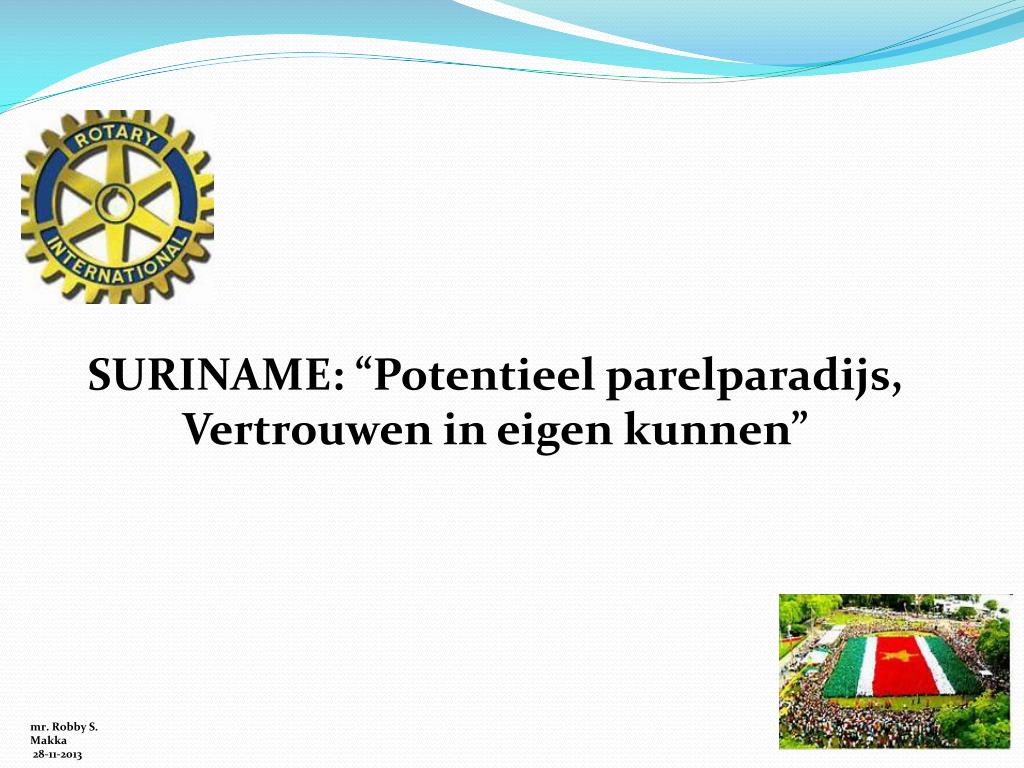 ROTARY INTERNATIONAL

SURINAME: “Potentieel parelparadijs, Vertrouwen in eigen kunnen”

mr. Robby S. Makka
28-11-2013